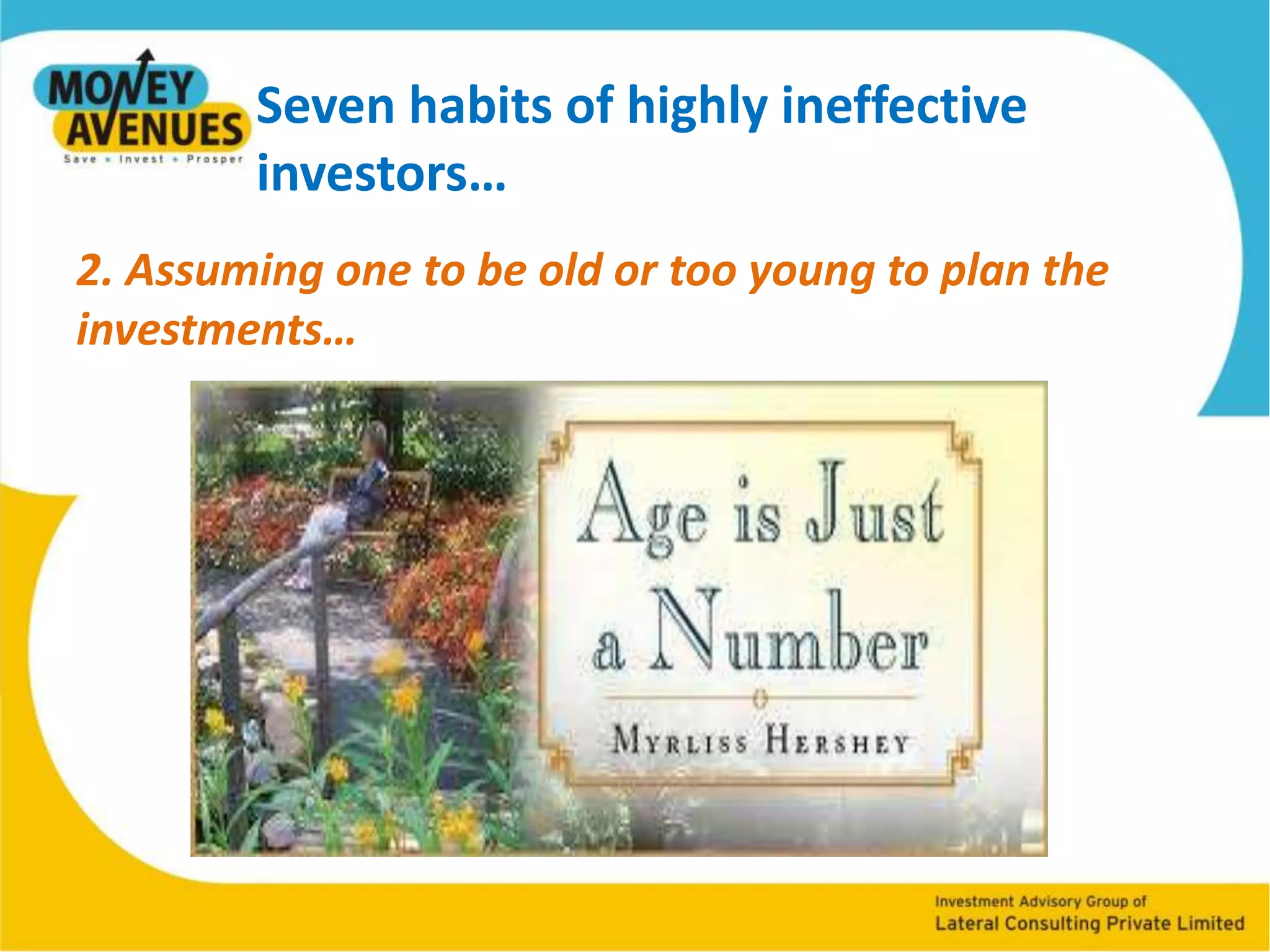 MONEY AVENUES
Save • Invest • Prosper

Seven habits of highly ineffective investors…

2. Assuming one to be old or too young to plan the investments…

Age is Just a Number

MYRLISS HERSHEY

Investment Advisory Group of
Lateral Consulting Private Limited